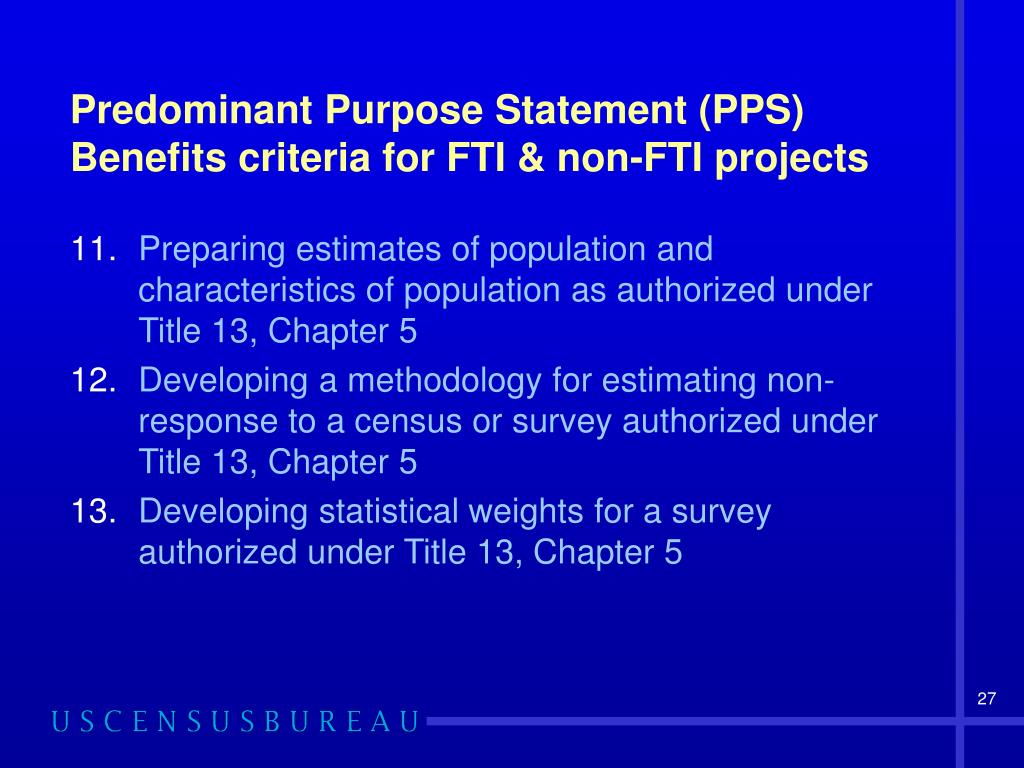 Predominant Purpose Statement (PPS) Benefits criteria for FTI & non-FTI projects

11. Preparing estimates of population and characteristics of population as authorized under Title 13, Chapter 5

12. Developing a methodology for estimating non-response to a census or survey authorized under Title 13, Chapter 5

13. Developing statistical weights for a survey authorized under Title 13, Chapter 5

27

USCENSUSBUREAU